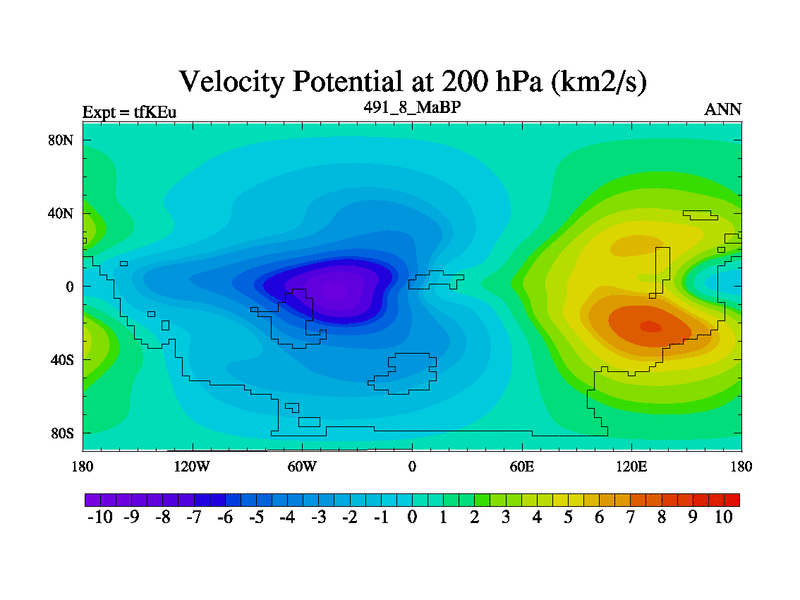 Velocity Potential at 200 hPa (km2/s)

Expt = tfKEu

491_8_MaBP

ANN

80N
40N
0
40S
80S

180 120W 60W 0 60E 120E 180

-10 -9 -8 -7 -6 -5 -4 -3 -2 -1 0 1 2 3 4 5 6 7 8 9 10